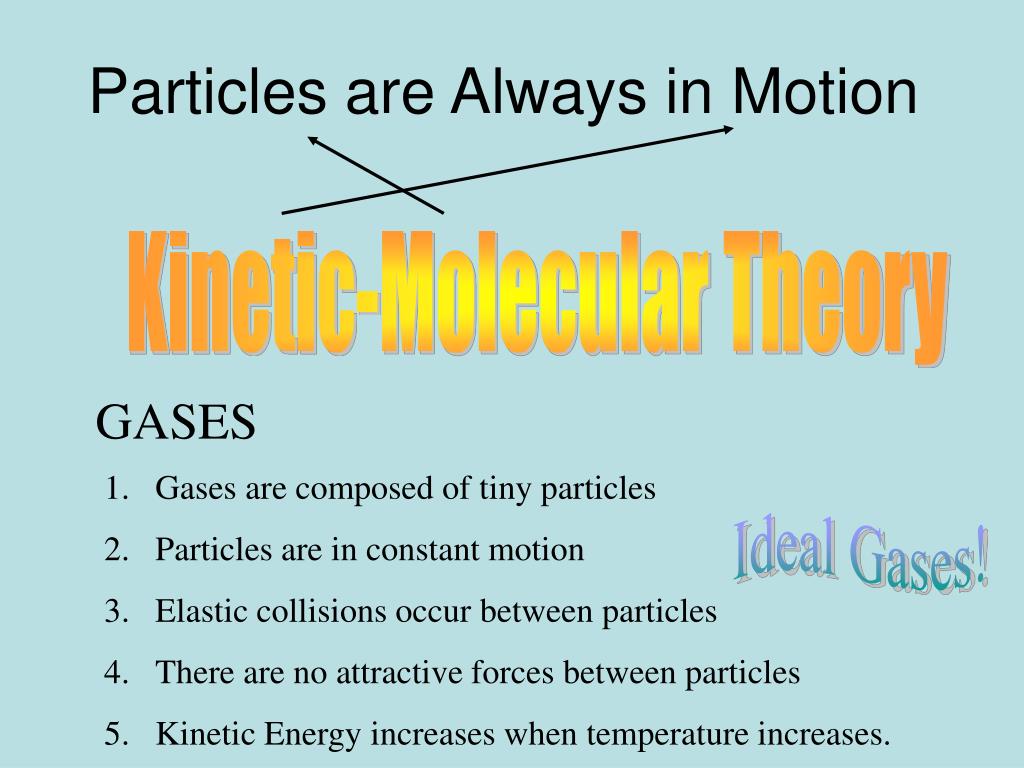 Particles are Always in Motion

Kinetic-Molecular Theory

GASES

1. Gases are composed of tiny particles
2. Particles are in constant motion
3. Elastic collisions occur between particles
4. There are no attractive forces between particles
5. Kinetic Energy increases when temperature increases.

Ideal Gases!